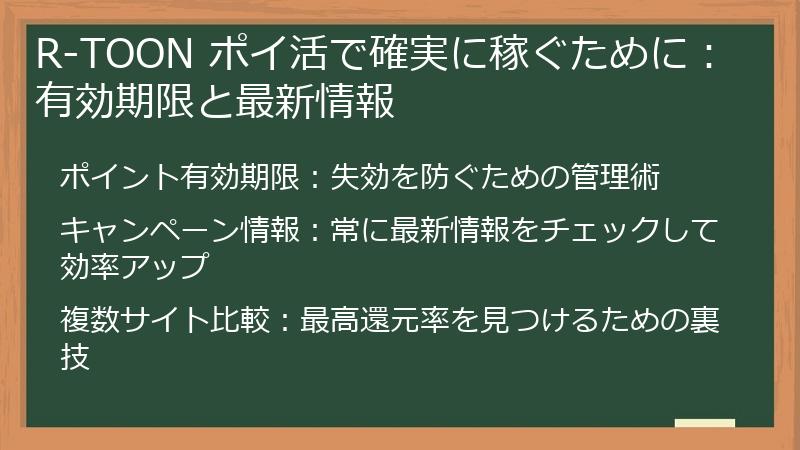 R-TOON ポイ活で確実に稼ぐために：有効期限と最新情報

ポイント有効期限：失効を防ぐための管理術

キャンペーン情報：常に最新情報をチェックして効率アップ

複数サイト比較：最高還元率を見つけるための裏技